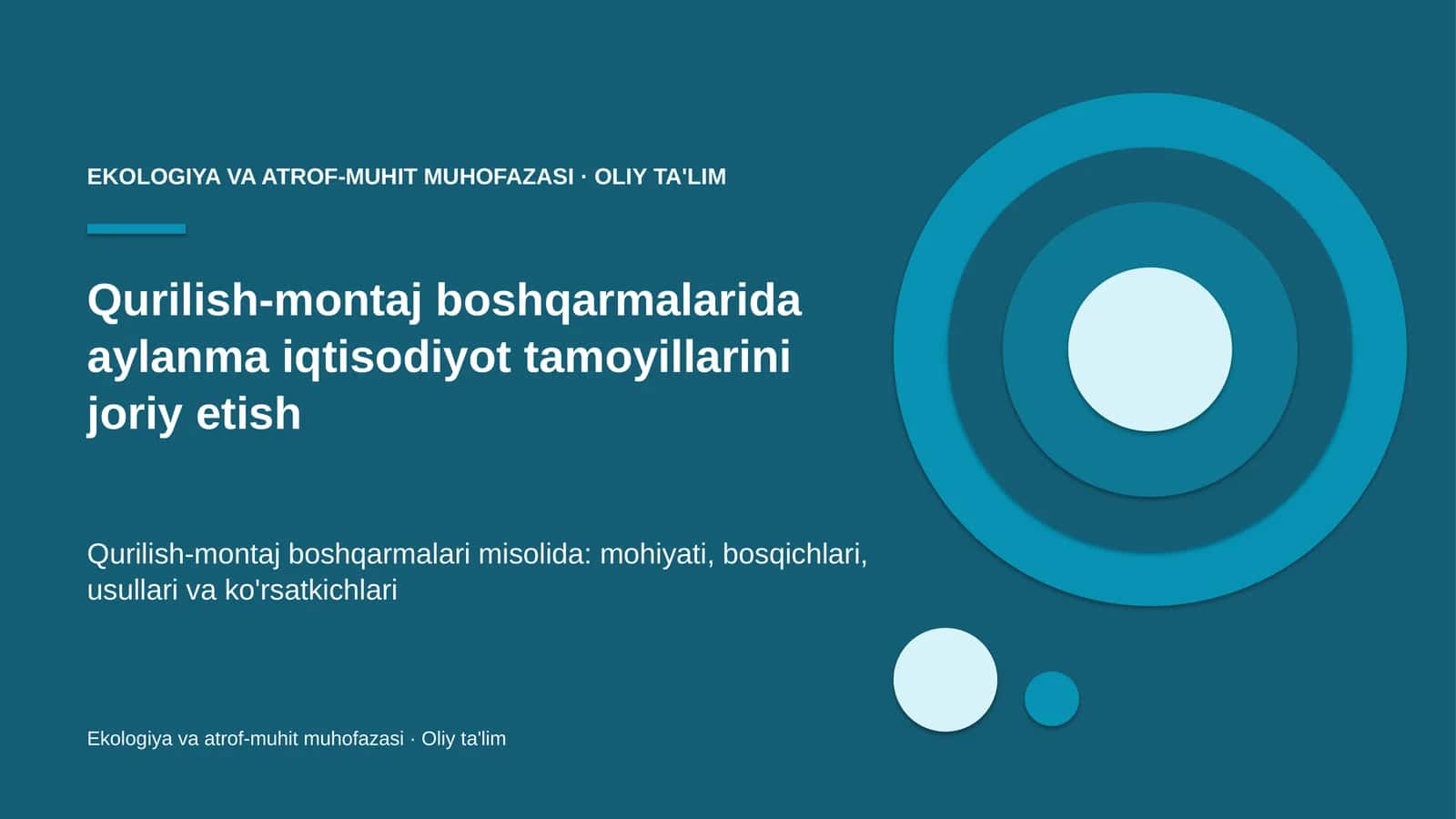 EKOLOGIYA VA ATROF-MUHIT MUHOFAZASI · OLIY TA'LIM

Qurilish-montaj boshqarmalarida aylanma iqtisodiyot tamoyillarini joriy etish

Qurilish-montaj boshqarmalari misolida: mohiyati, bosqichlari, usullari va ko'rsatkichlari

Ekologiya va atrof-muhit muhofazasi · Oliy ta'lim